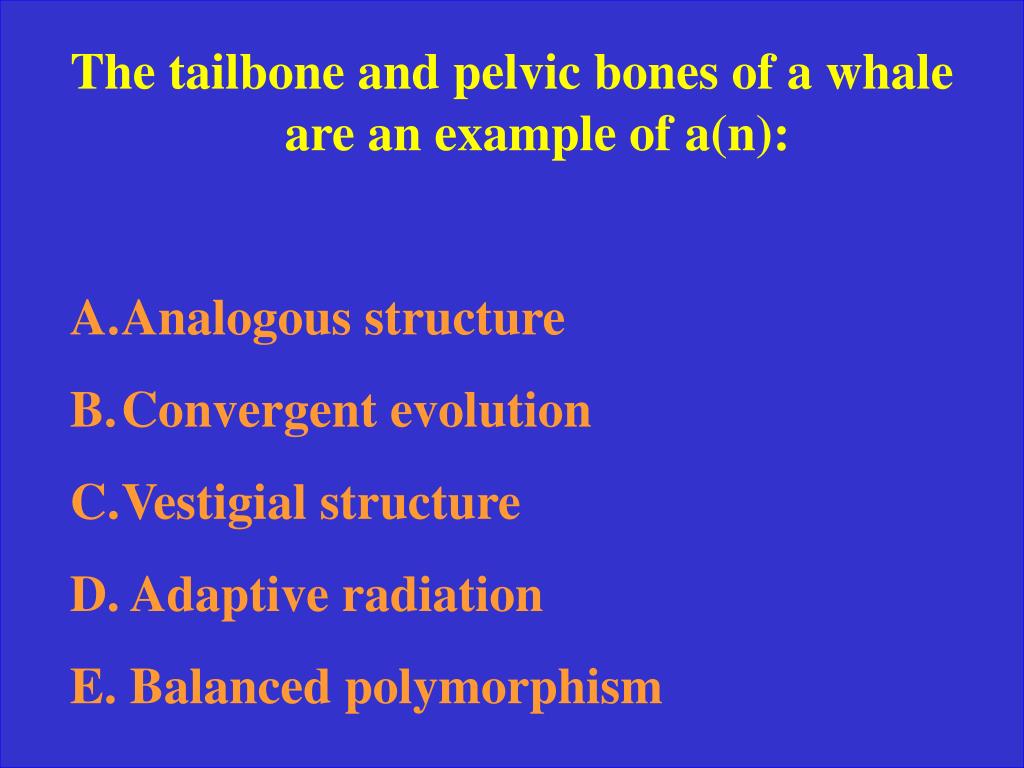 The tailbone and pelvic bones of a whale are an example of a(n):

A. Analogous structure
B. Convergent evolution
C. Vestigial structure
D. Adaptive radiation
E. Balanced polymorphism